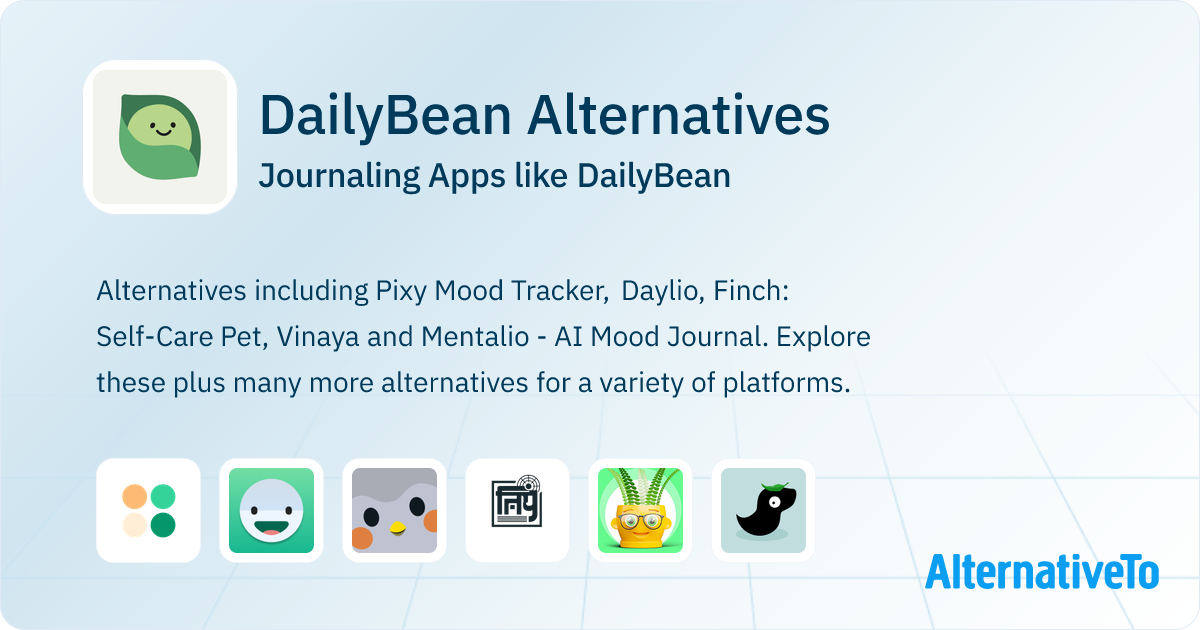 DailyBean Alternatives
Journaling Apps like DailyBean

Alternatives including Pixy Mood Tracker, Daylio, Finch: Self-Care Pet, Vinaya and Mentalio - AI Mood Journal. Explore these plus many more alternatives for a variety of platforms.

AlternativeTo